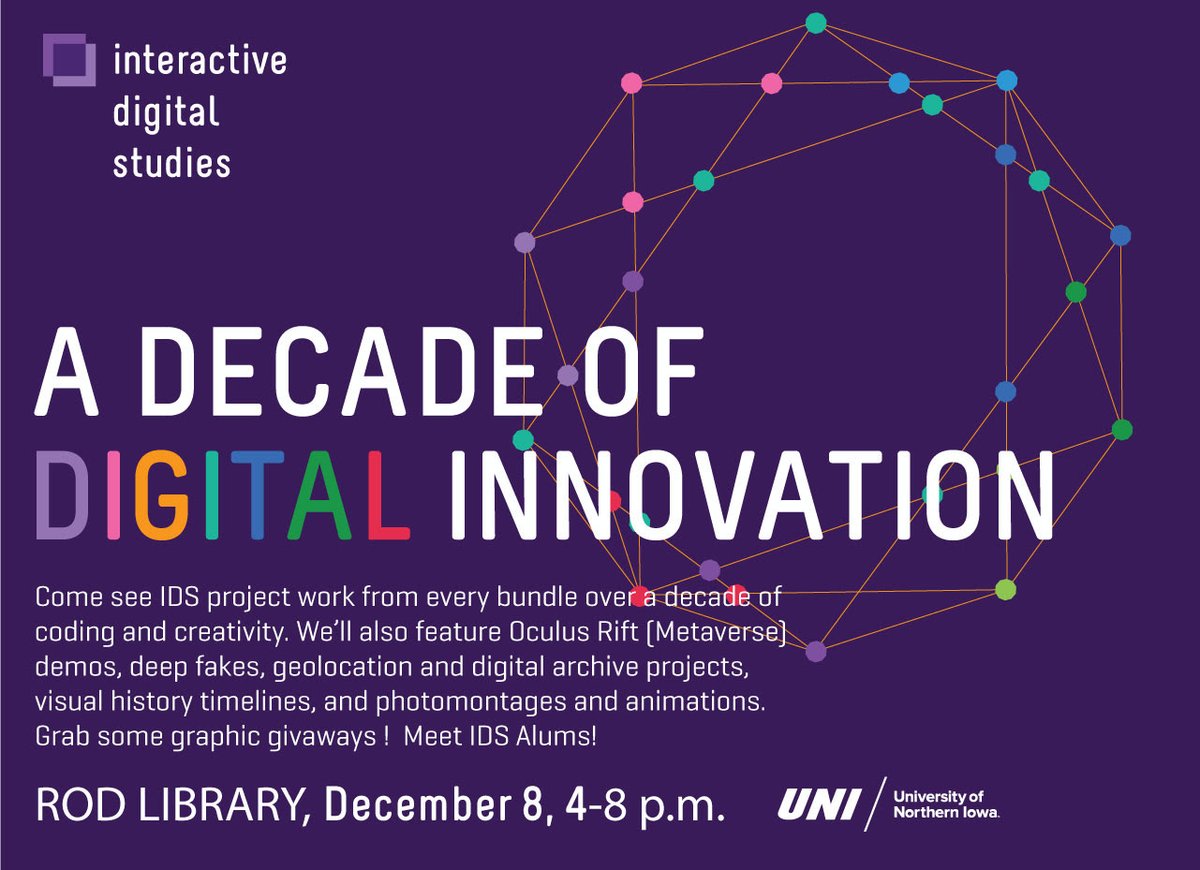 interactive digital studies

A DECADE OF DIGITAL INNOVATION

Come see IDS project work from every bundle over a decade of coding and creativity. We'll also feature Oculus Rift (Metaverse) demos, deep fakes, geolocation and digital archive projects, visual history timelines, and photomontages and animations. Grab some graphic givaways ! Meet IDS Alums!

ROD LIBRARY, December 8, 4-8 p.m.

UNI University of Northern Iowa.